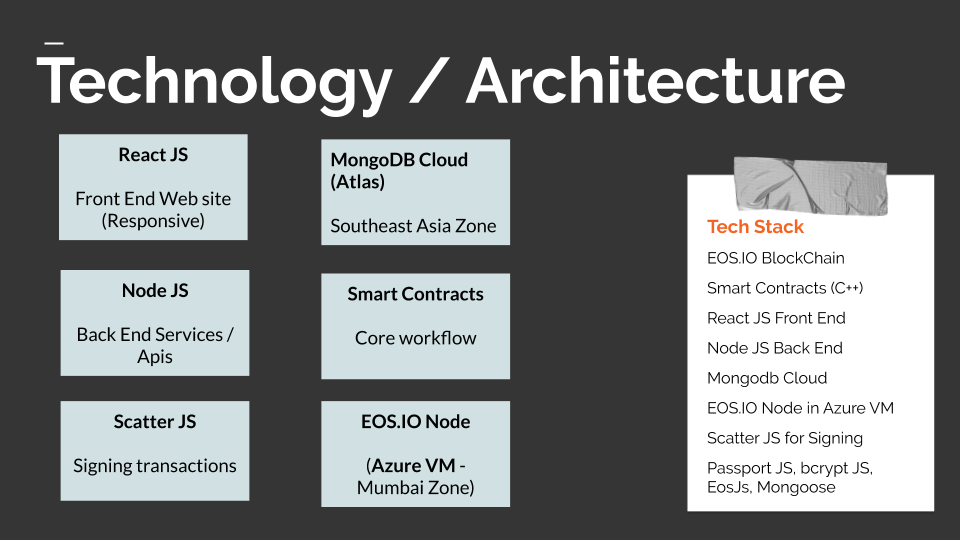 Technology / Architecture

React JS

Front End Web site (Responsive)

Node JS

Back End Services / Apis

Scatter JS

Signing transactions

MongoDB Cloud (Atlas)

Southeast Asia Zone

Smart Contracts

Core workflow

EOS.IO Node

(Azure VM - Mumbai Zone)

Tech Stack

EOS.IO BlockChain

Smart Contracts (C++)

React JS Front End

Node JS Back End

Mongodb Cloud

EOS.IO Node in Azure VM

Scatter JS for Signing

Passport JS, bcrypt JS, EosJs, Mongoose